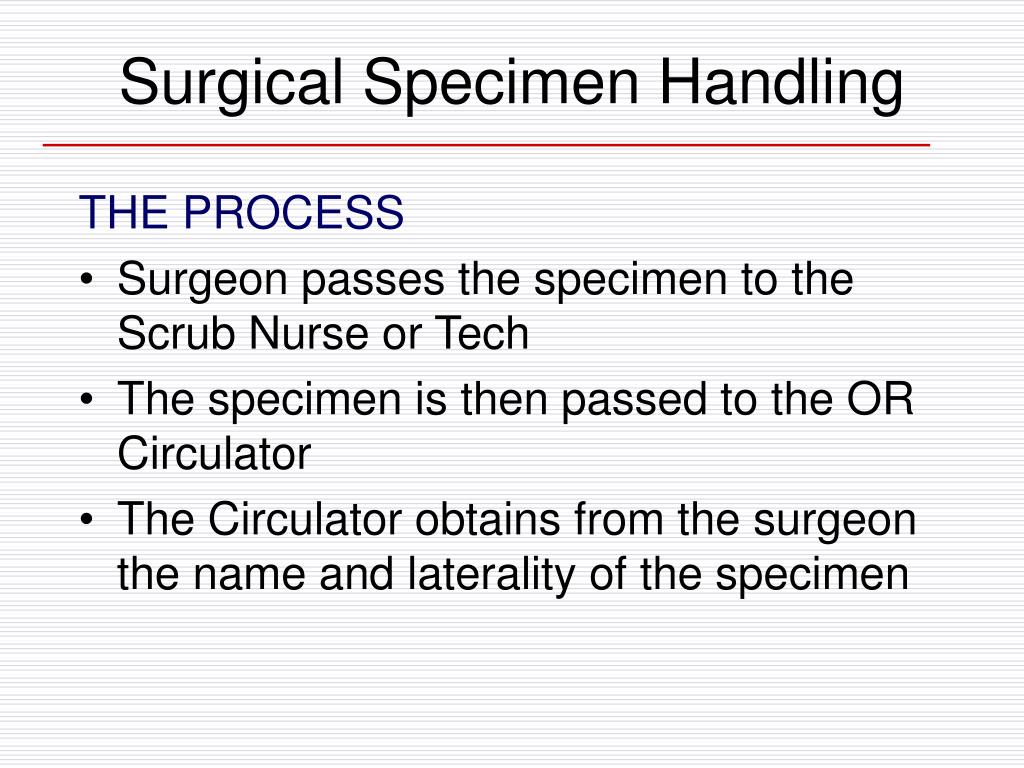 Surgical Specimen Handling

THE PROCESS

• Surgeon passes the specimen to the Scrub Nurse or Tech
• The specimen is then passed to the OR Circulator
• The Circulator obtains from the surgeon the name and laterality of the specimen